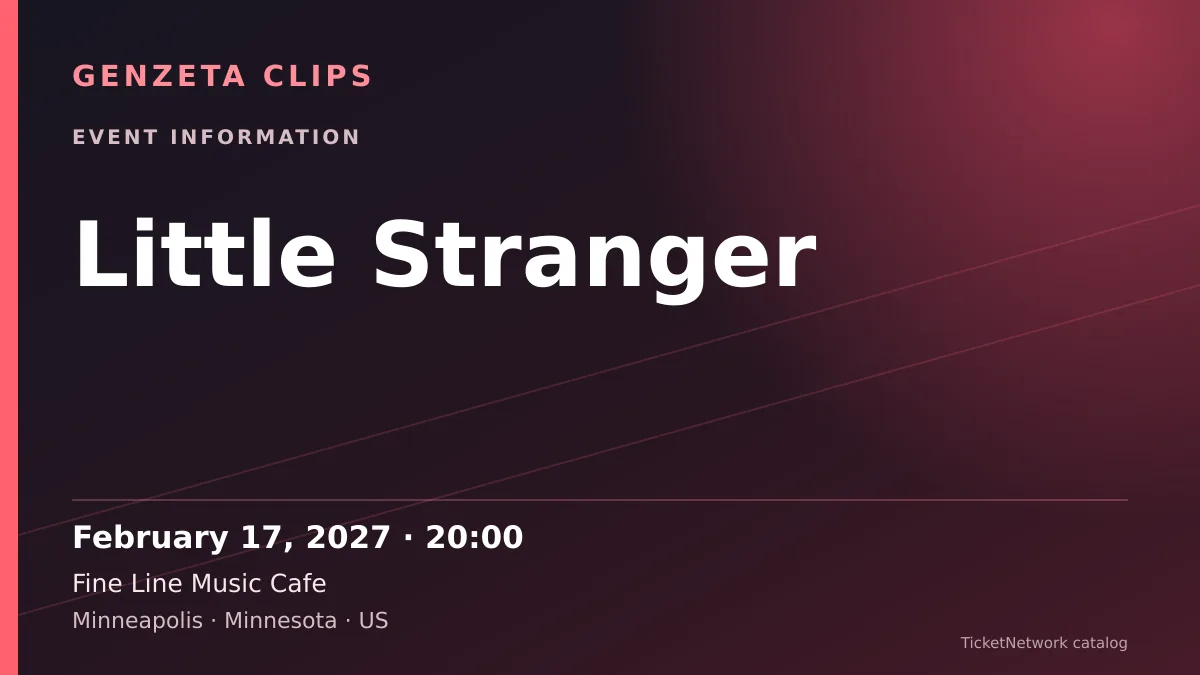 GENZETA CLIPS

EVENT INFORMATION

Little Stranger

February 17, 2027 · 20:00

Fine Line Music Cafe

Minneapolis · Minnesota · US

TicketNetwork catalog